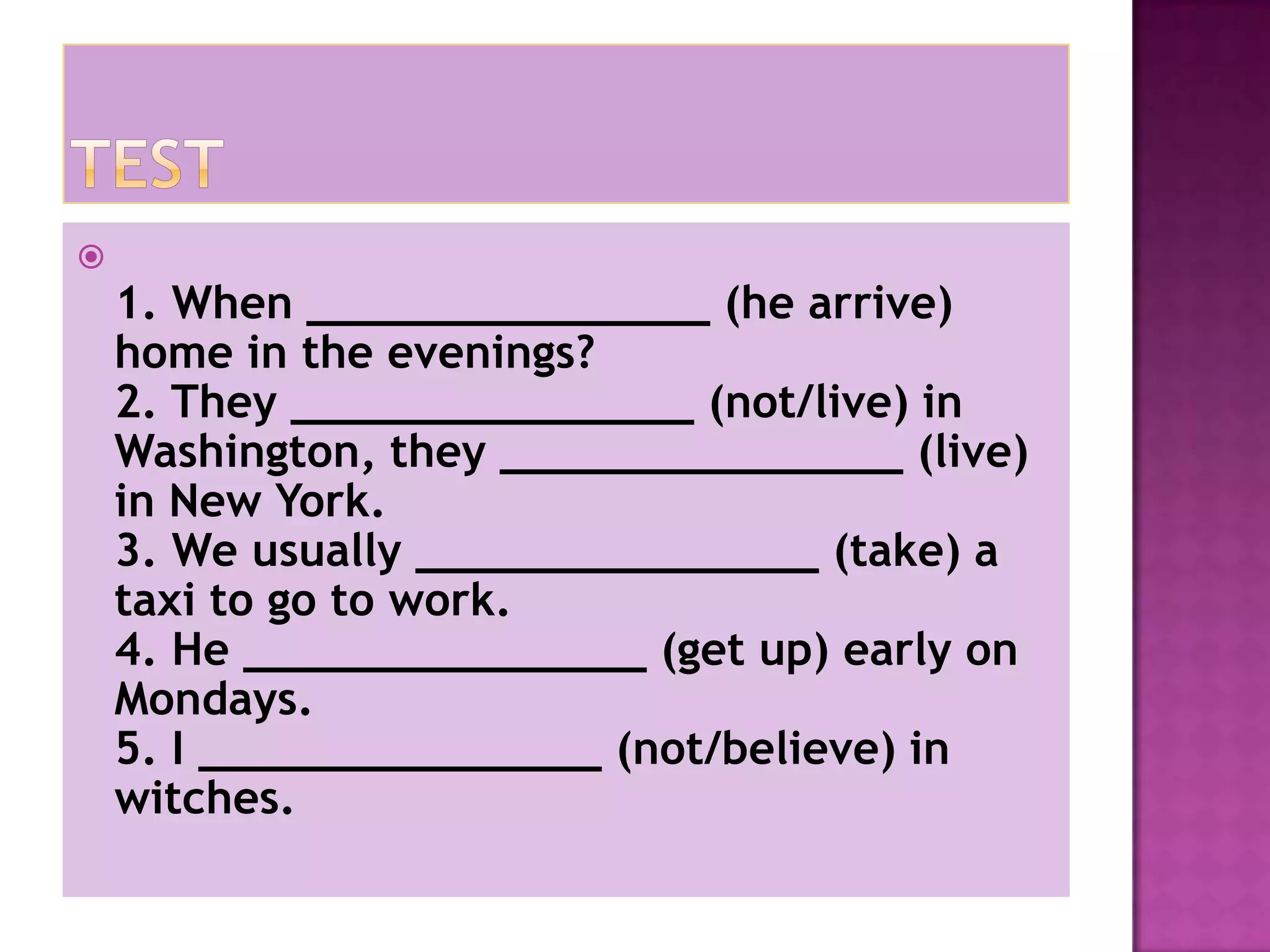 TEST

1. When ____ (he arrive) home in the evenings?
2. They ____ (not/live) in Washington, they ____ (live) in New York.
3. We usually ____ (take) a taxi to go to work.
4. He ____ (get up) early on Mondays.
5. I ____ (not/believe) in witches.